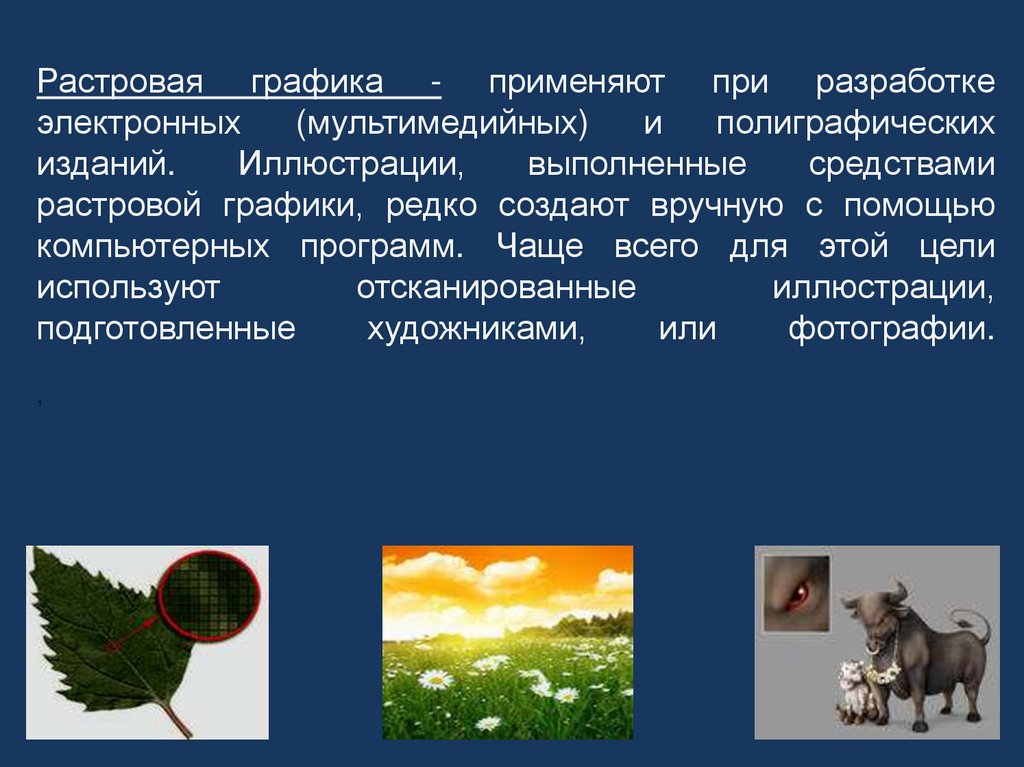 Растровая графика - применяют при разработке электронных (мультимедийных) и полиграфических изданий. Иллюстрации, выполненные средствами растровой графики, редко создают вручную с помощью компьютерных программ. Чаще всего для этой цели используют отсканированные иллюстрации, подготовленные художниками, или фотографии.

,